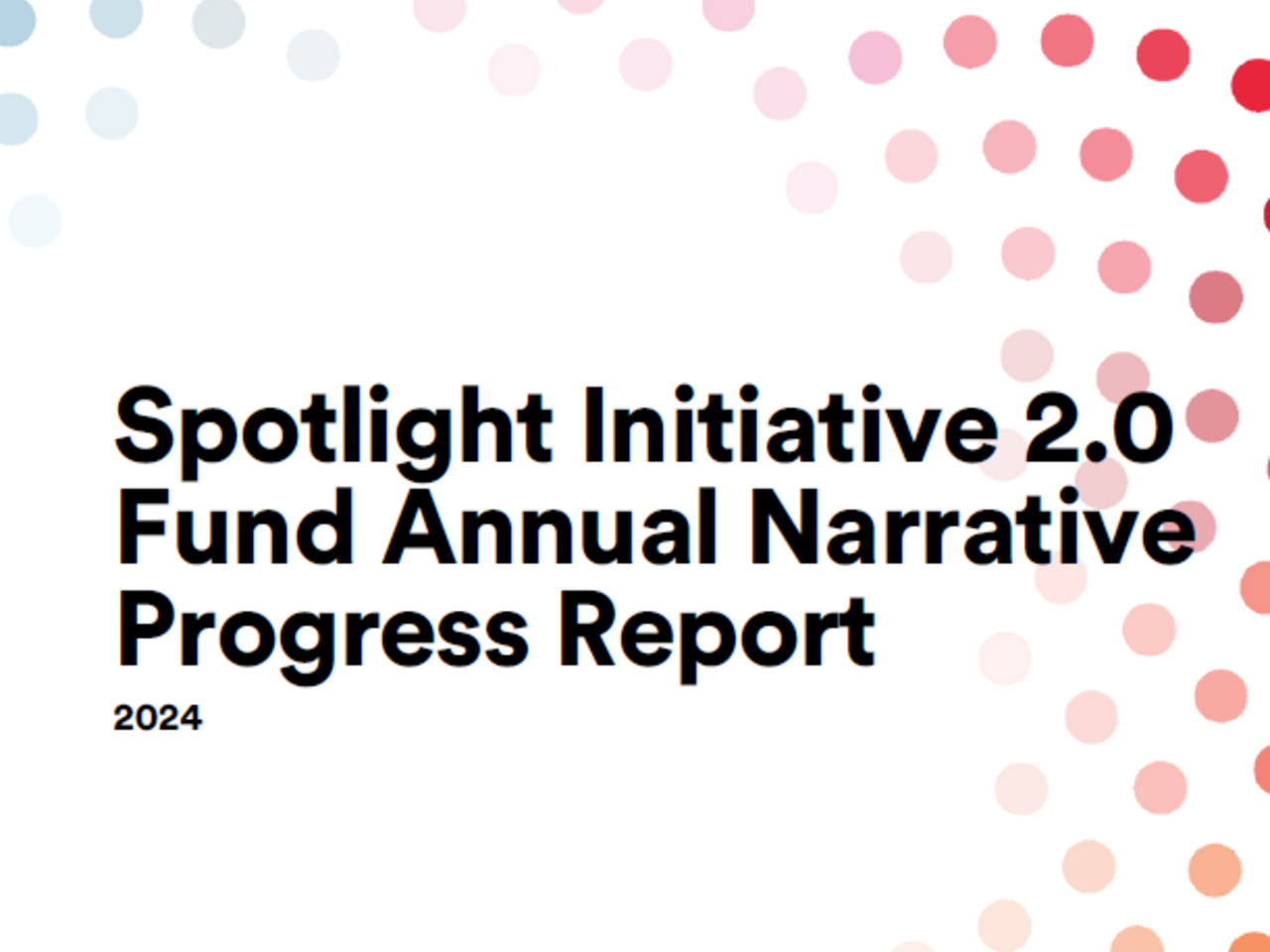 Spotlight Initiative 2.0 Fund Annual Narrative Progress Report

2024